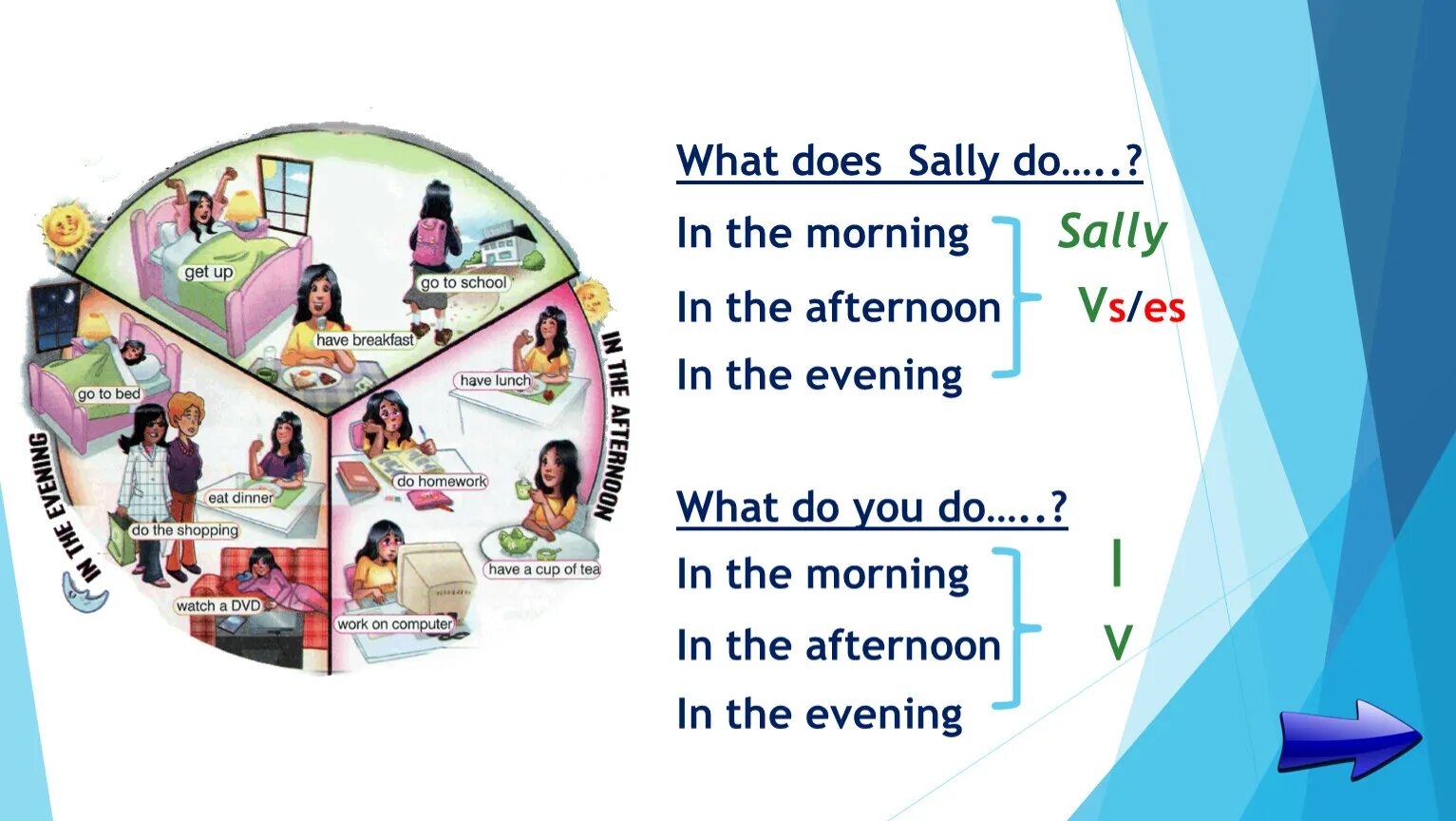 get up
go to school
have breakfast
IN THE AFTERNOON
have lunch
do homework
have a cup of tea
work on computer
IN THE EVENING
go to bed
eat dinner
do the shopping
watch a DVD

What does Sally do…..?

In the morning
In the afternoon
In the evening

Sally
Vs/es

What do you do…..?

In the morning
In the afternoon
In the evening

I
V